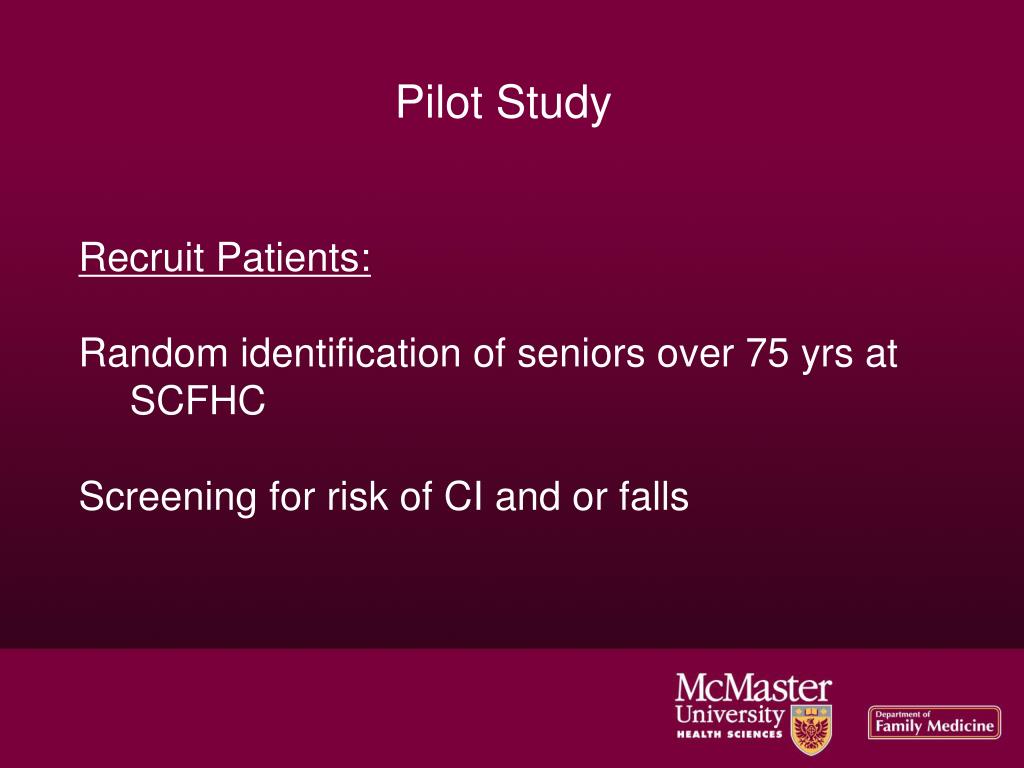 Pilot Study

Recruit Patients:

Random identification of seniors over 75 yrs at SCFHC

Screening for risk of CI and or falls

McMaster University HEALTH SCIENCES

Department of Family Medicine